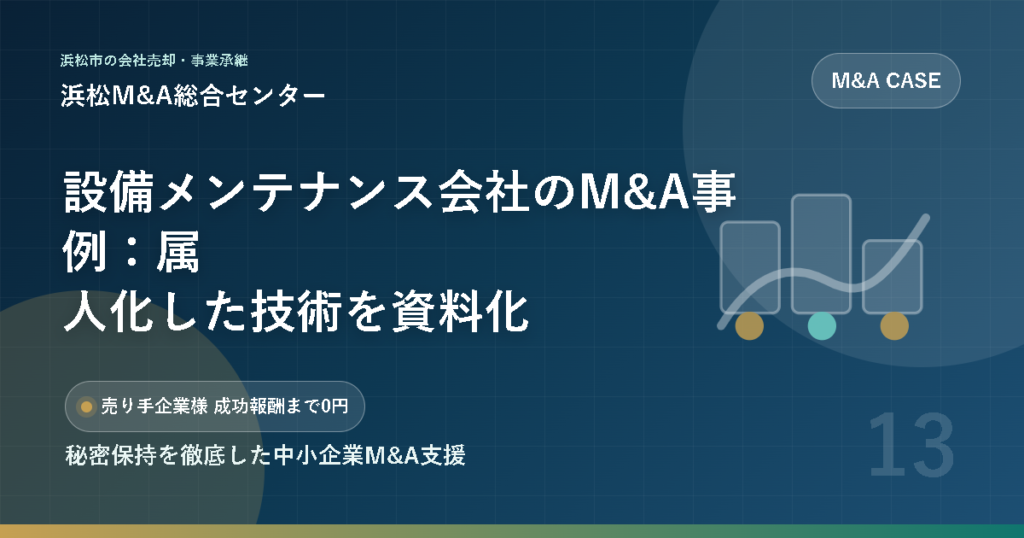 浜松市の会社売却・事業承継
浜松M&A総合センター

M&A CASE

設備メンテナンス会社のM&A事例：属人化した技術を資料化

売り手企業様 成功報酬まで0円

秘密保持を徹底した中小企業M&A支援

13